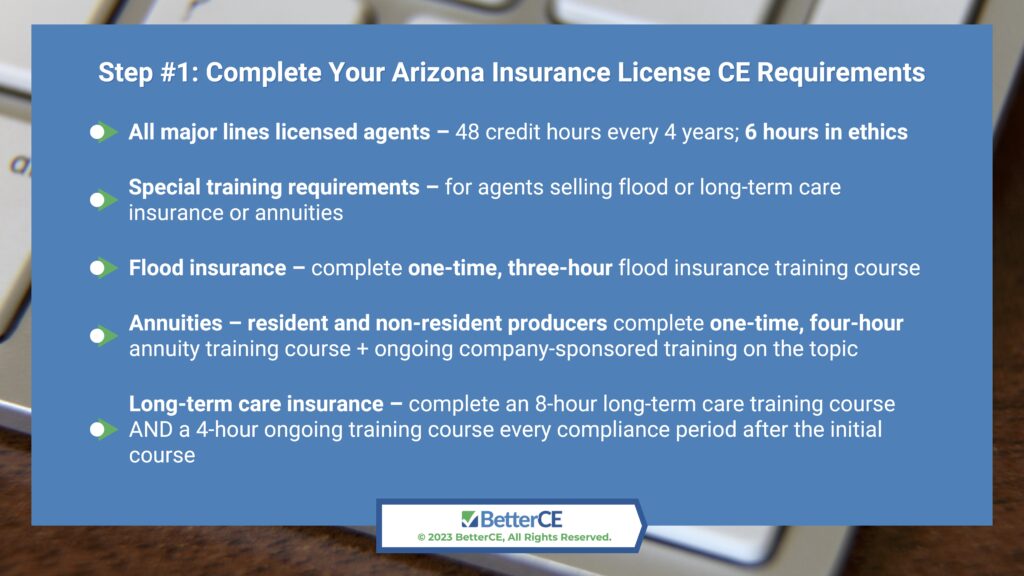 Step #1: Complete Your Arizona Insurance License CE Requirements

All major lines licensed agents – 48 credit hours every 4 years; 6 hours in ethics

Special training requirements – for agents selling flood or long-term care insurance or annuities

Flood insurance – complete one-time, three-hour flood insurance training course

Annuities – resident and non-resident producers complete one-time, four-hour annuity training course + ongoing company-sponsored training on the topic

Long-term care insurance – complete an 8-hour long-term care training course AND a 4-hour ongoing training course every compliance period after the initial course

BetterCE
© 2023 BetterCE, All Rights Reserved.